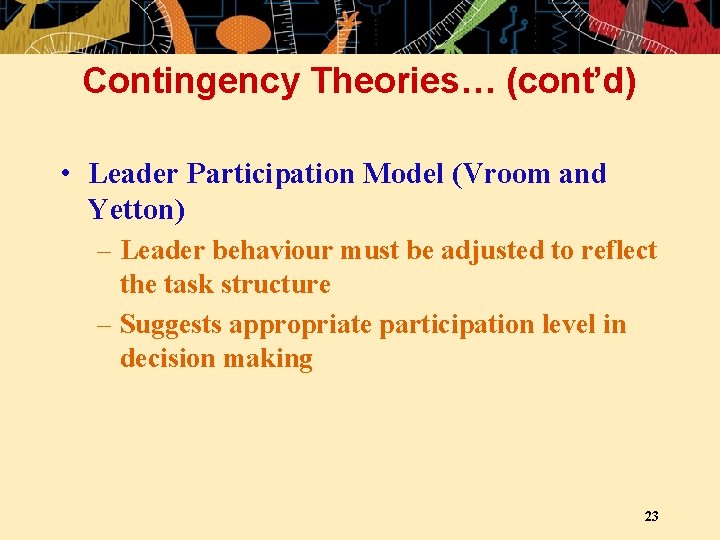 Contingency Theories… (cont’d)

• Leader Participation Model (Vroom and Yetton)

– Leader behaviour must be adjusted to reflect the task structure

– Suggests appropriate participation level in decision making

23